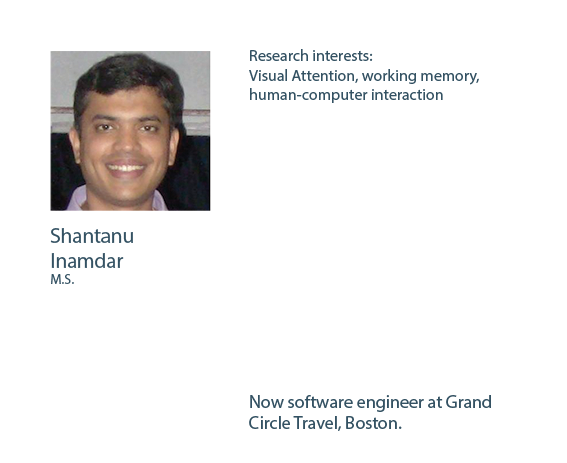 Shantanu Inamdar
M.S.

Research interests:
Visual Attention, working memory, human-computer interaction

Now software engineer at Grand Circle Travel, Boston.